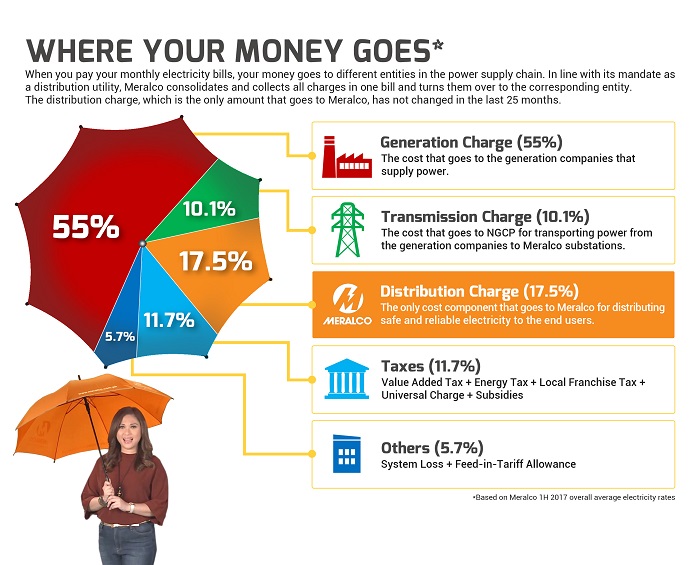 WHERE YOUR MONEY GOES*

When you pay your monthly electricity bills, your money goes to different entities in the power supply chain. In line with its mandate as a distribution utility, Meralco consolidates and collects all charges in one bill and turns them over to the corresponding entity. The distribution charge, which is the only amount that goes to Meralco, has not changed in the last 25 months.

55%

10.1%

17.5%

11.7%

5.7%

Generation Charge (55%)
The cost that goes to the generation companies that supply power.

Transmission Charge (10.1%)
The cost that goes to NGCP for transporting power from the generation companies to Meralco substations.

MERALCO

Distribution Charge (17.5%)
The only cost component that goes to Meralco for distributing safe and reliable electricity to the end users.

Taxes (11.7%)
Value Added Tax + Energy Tax + Local Franchise Tax + Universal Charge + Subsidies

Others (5.7%)
System Loss + Feed-in-Tariff Allowance

*Based on Meralco 1H 2017 overall average electricity rates